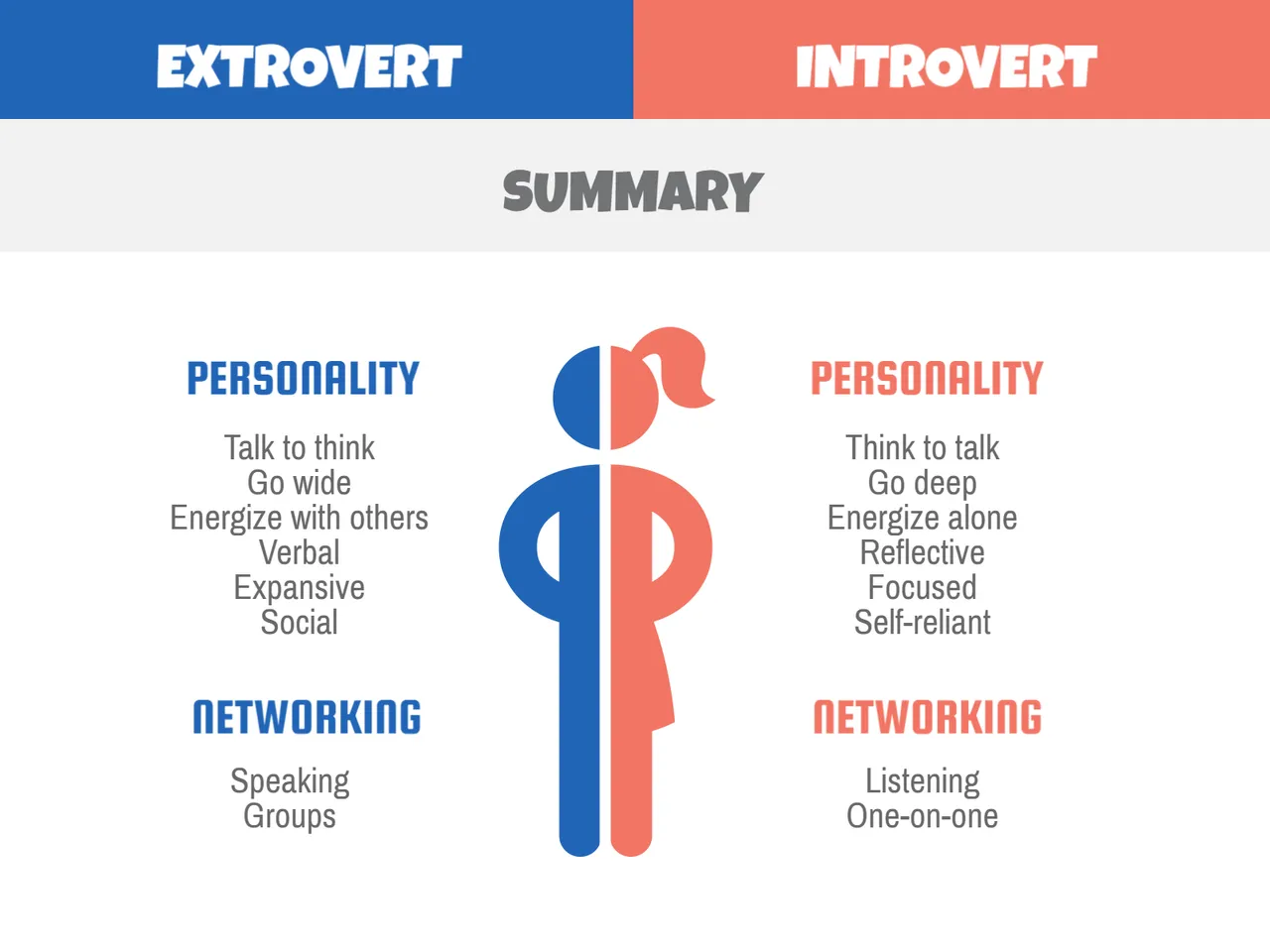 EXTROVERT

INTROVERT

SUMMARY

PERSONALITY

Talk to think
Go wide
Energize with others
Verbal
Expansive
Social

NETWORKING

Speaking
Groups

PERSONALITY

Think to talk
Go deep
Energize alone
Reflective
Focused
Self-reliant

NETWORKING

Listening
One-on-one